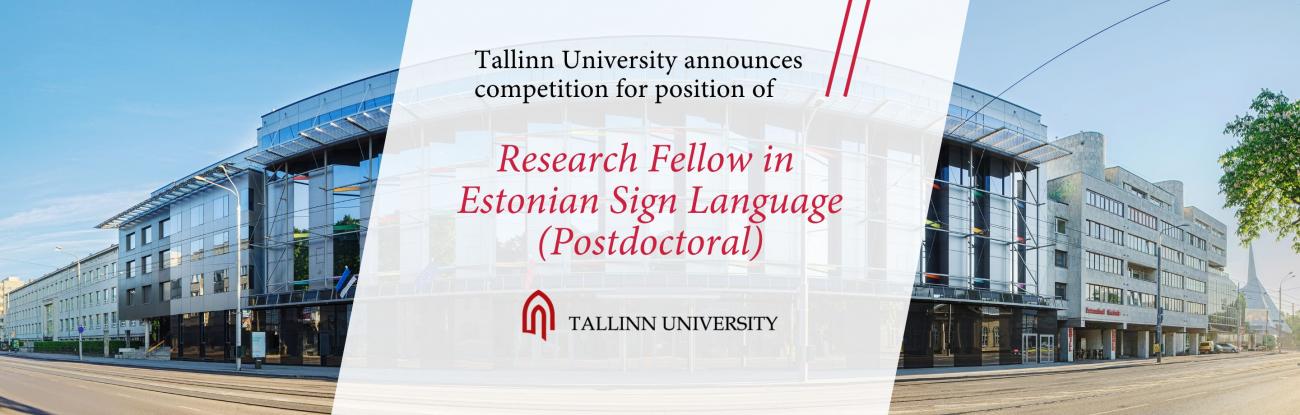 Tallinn University announces competition for position of

Research Fellow in Estonian Sign Language (Postdoctoral)

TALLINN UNIVERSITY